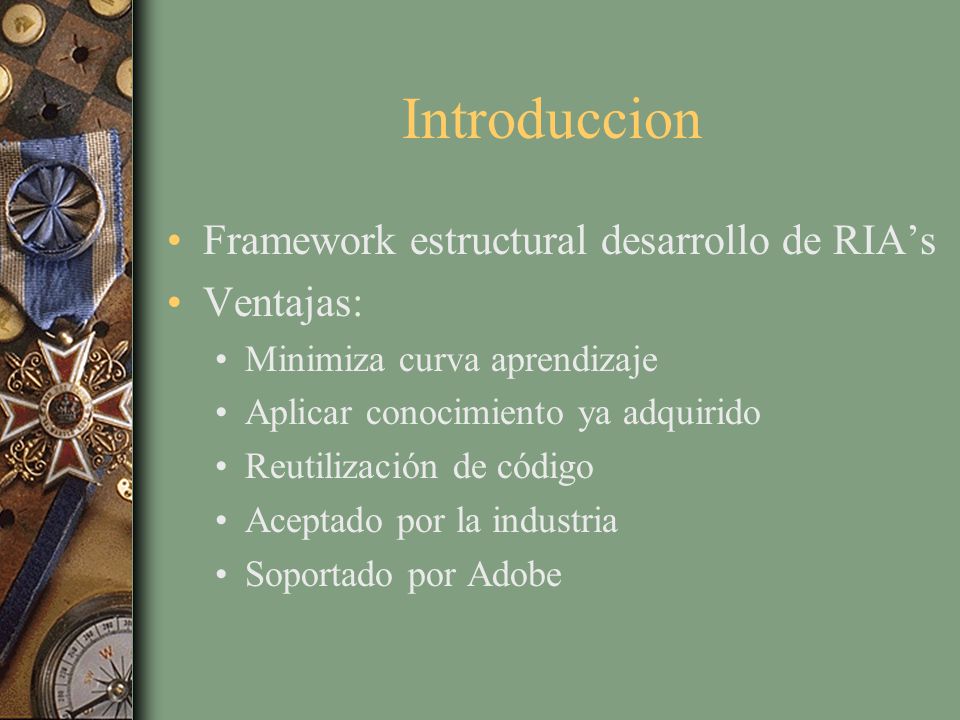 Introduccion

• Framework estructural desarrollo de RIA’s
• Ventajas:
  • Minimiza curva aprendizaje
  • Aplicar conocimiento ya adquirido
  • Reutilización de código
  • Aceptado por la industria
  • Soportado por Adobe